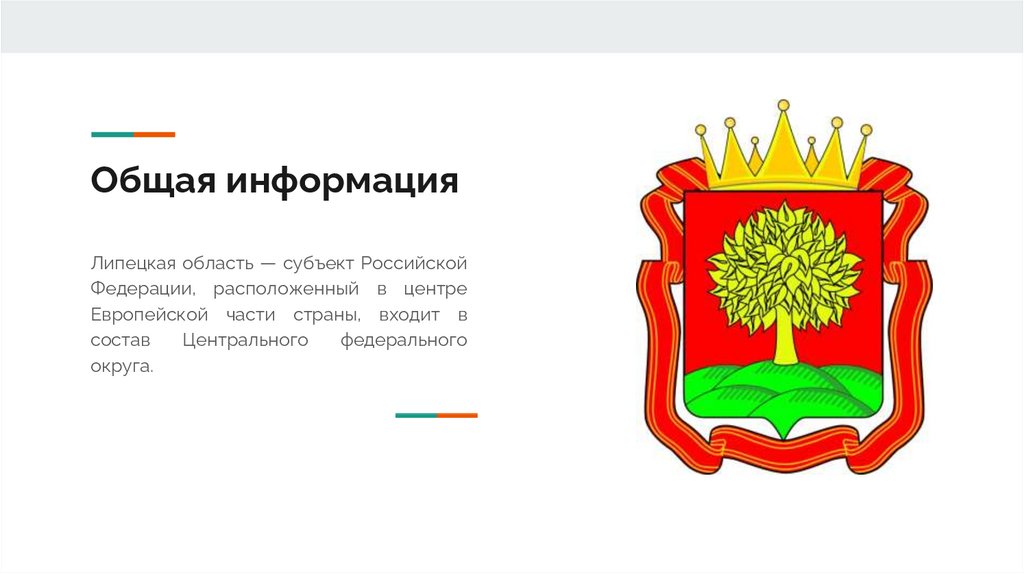 Общая информация

Липецкая область — субъект Российской Федерации, расположенный в центре Европейской части страны, входит в состав Центрального федерального округа.